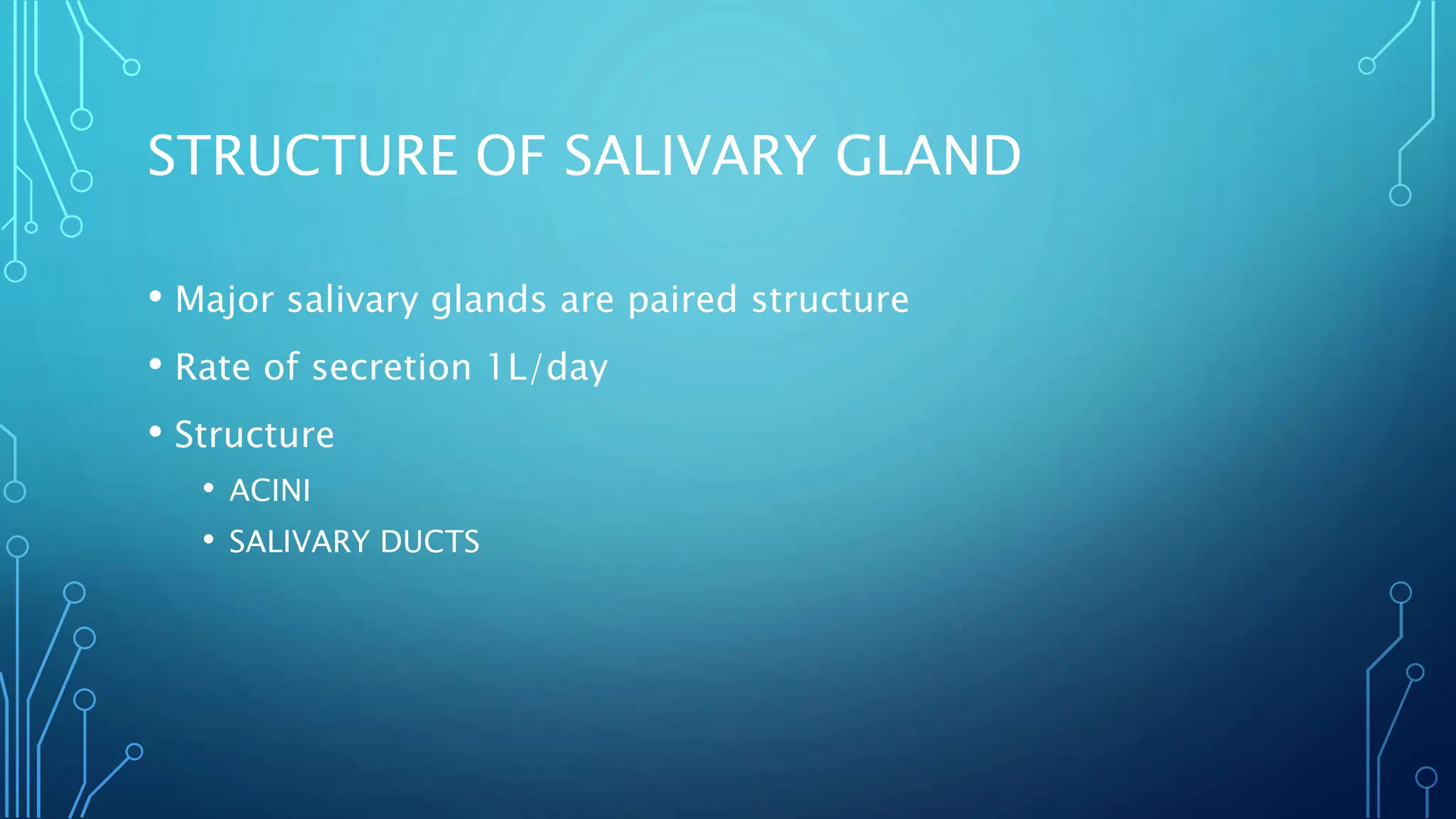 STRUCTURE OF SALIVARY GLAND

• Major salivary glands are paired structure

• Rate of secretion 1L/day

• Structure

• ACINI

• SALIVARY DUCTS